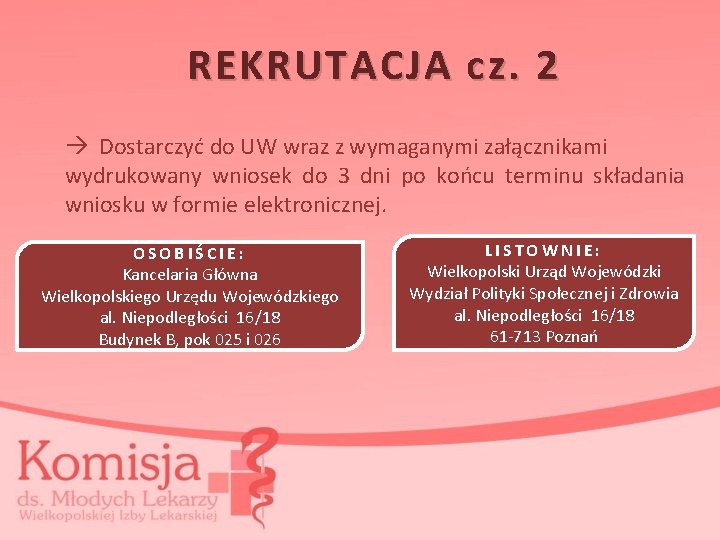 REKRUTACJA cz. 2

→ Dostarczyć do UW wraz z wymaganymi załącznikami wydrukowany wniosek do 3 dni po końcu terminu składania wniosku w formie elektronicznej.

OSOBIŚCIE:
Kancelaria Główna
Wielkopolskiego Urzędu Wojewódzkiego
al. Niepodległości 16/18
Budynek B, pok 025 i 026

LISTOWNIE:
Wielkopolski Urząd Wojewódzki
Wydział Polityki Społecznej i Zdrowia
al. Niepodległości 16/18
61-713 Poznań

Komisja
ds. Młodych Lekarzy
Wielkopolskiej Izby Lekarskiej